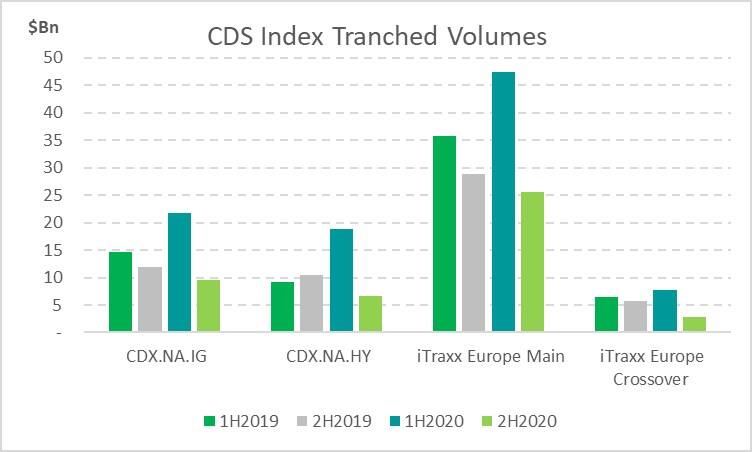 $Bn

CDS Index Tranched Volumes

50
45
40
35
30
25
20
15
10
5
-

CDX.NA.IG
CDX.NA.HY
iTraxx Europe Main
iTraxx Europe Crossover

1H2019
2H2019
1H2020
2H2020